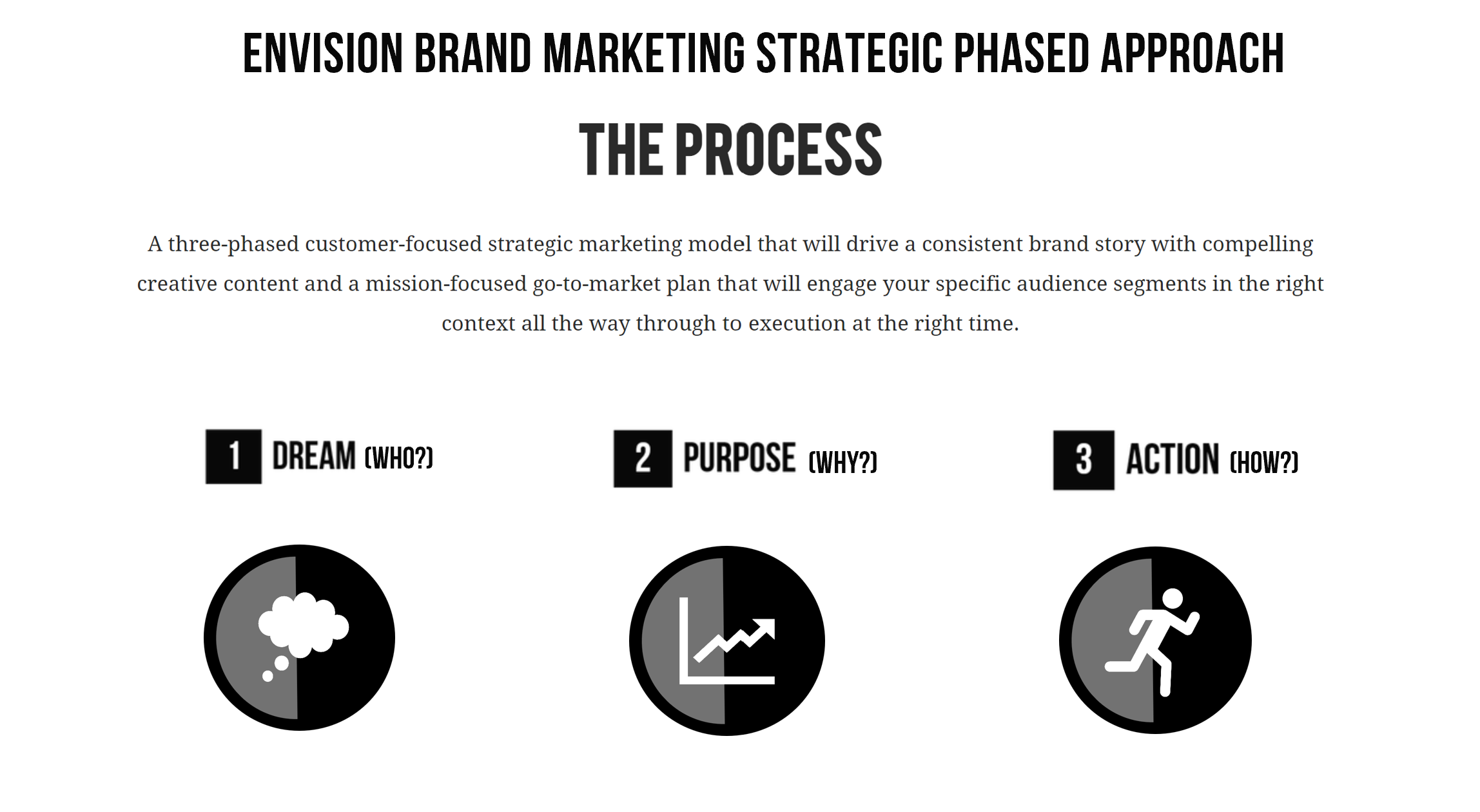 ENVISION BRAND MARKETING STRATEGIC PHASED APPROACH

THE PROCESS

A three-phased customer-focused strategic marketing model that will drive a consistent brand story with compelling creative content and a mission-focused go-to-market plan that will engage your specific audience segments in the right context all the way through to execution at the right time.

1 DREAM (WHO?)

2 PURPOSE (WHY?)

3 ACTION (HOW?)